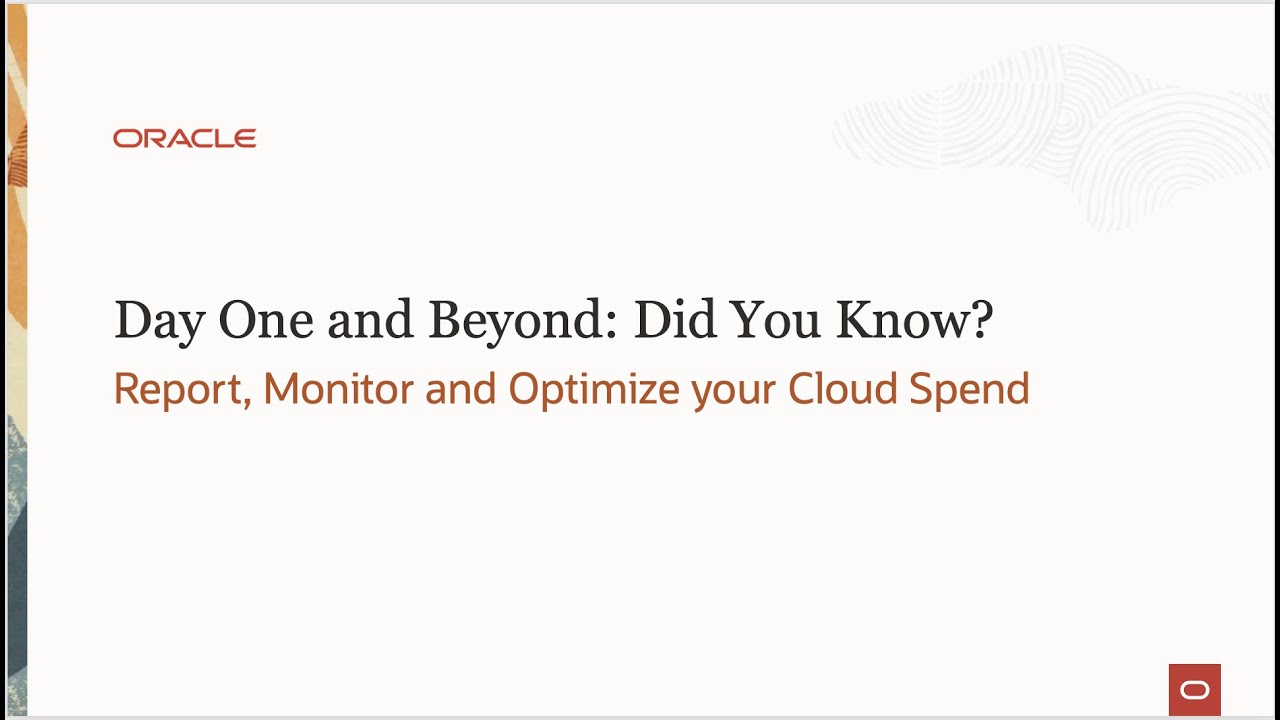 ORACLE

Day One and Beyond: Did You Know?

Report, Monitor and Optimize your Cloud Spend